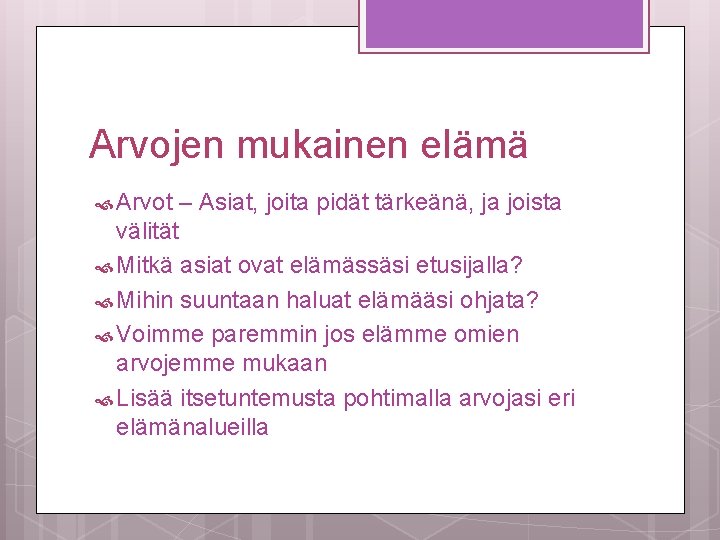 Arvojen mukainen elämä

Arvot – Asiat, joita pidät tärkeänä, ja joista välität

Mitkä asiat ovat elämässäsi etusijalla?

Mihin suuntaan haluat elämääsi ohjata?

Voimme paremmin jos elämme omien arvojemme mukaan

Lisää itsetuntemusta pohtimalla arvojasi eri elämänalueilla